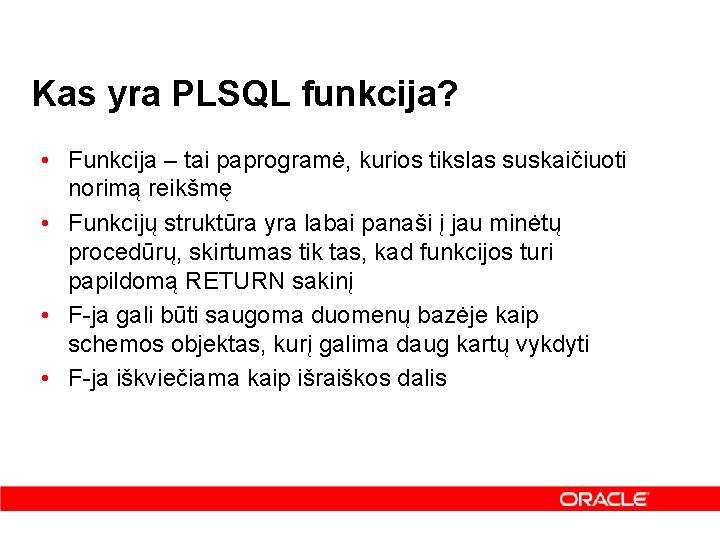 Kas yra PLSQL funkcija?

• Funkcija – tai paprogramė, kurios tikslas suskaičiuoti norimą reikšmę

• Funkcijų struktūra yra labai panaši į jau minėtų procedūrų, skirtumas tik tas, kad funkcijos turi papildomą RETURN sakinį

• F-ja gali būti saugoma duomenų bazėje kaip schemos objektas, kurį galima daug kartų vykdyti

• F-ja iškviečiama kaip išraiškos dalis

ORACLE